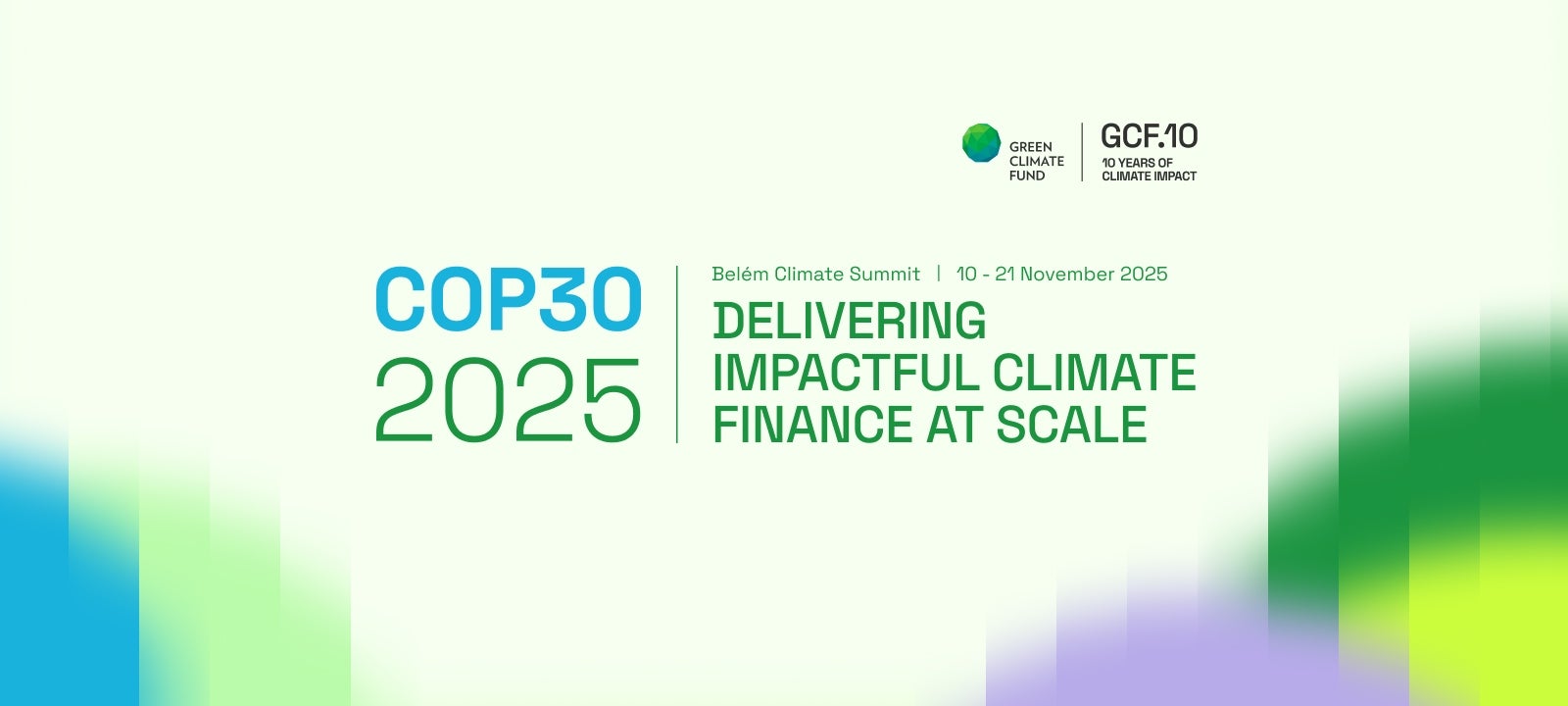 GREEN CLIMATE FUND

GCF.10
10 YEARS OF CLIMATE IMPACT

COP30
2025

Belém Climate Summit | 10 - 21 November 2025

DELIVERING IMPACTFUL CLIMATE FINANCE AT SCALE